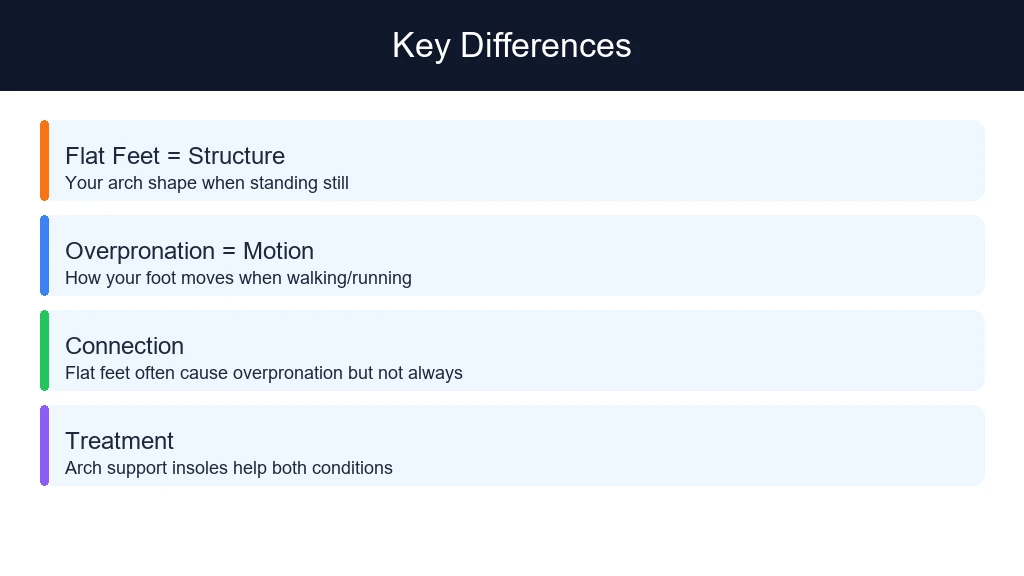 Key Differences

Flat Feet = Structure
Your arch shape when standing still

Overpronation = Motion
How your foot moves when walking/running

Connection
Flat feet often cause overpronation but not always

Treatment
Arch support insoles help both conditions